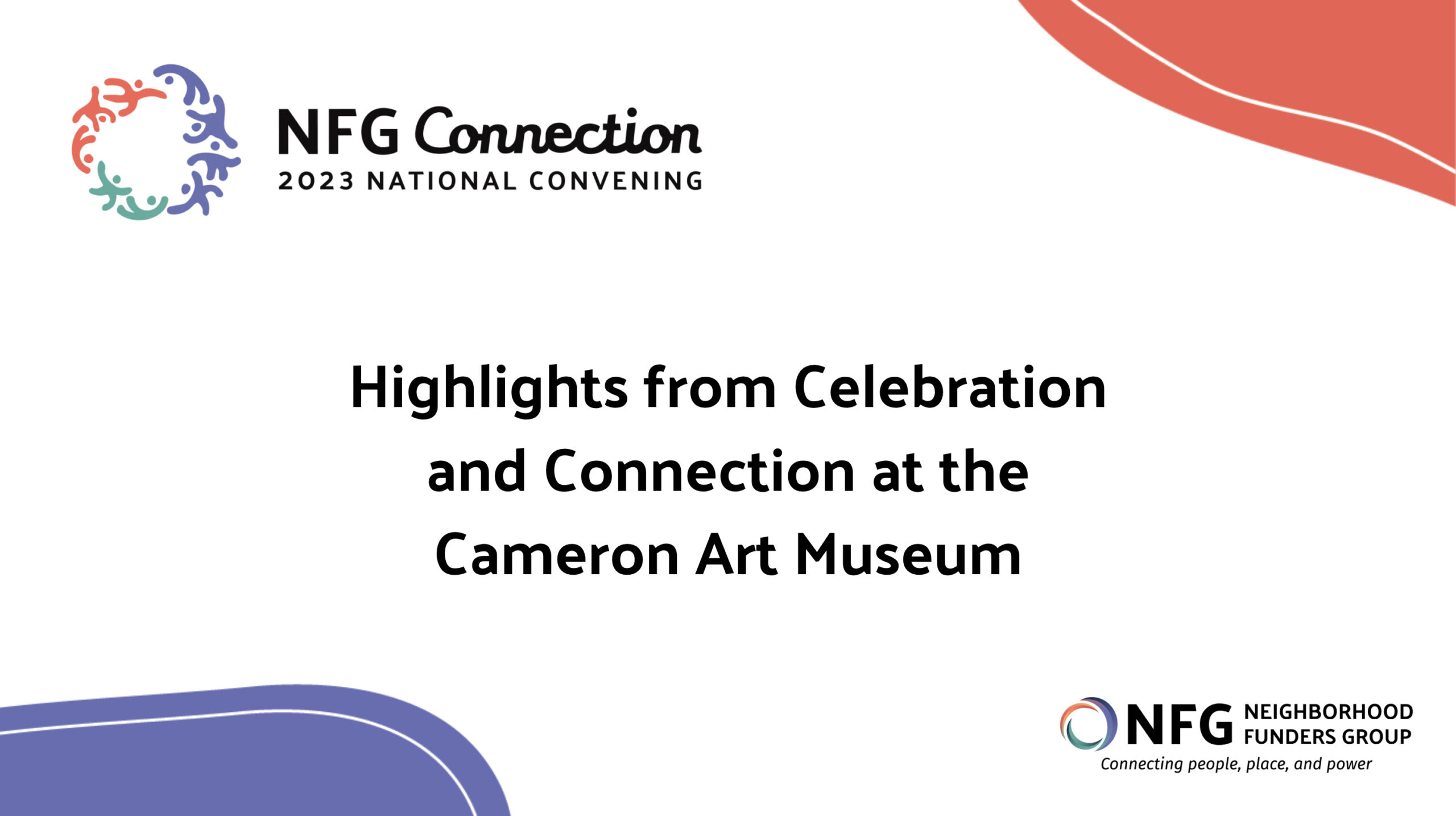 NFG Connection
2023 NATIONAL CONVENING

Highlights from Celebration and Connection at the Cameron Art Museum

NFG NEIGHBORHOOD FUNDERS GROUP
Connecting people, place, and power